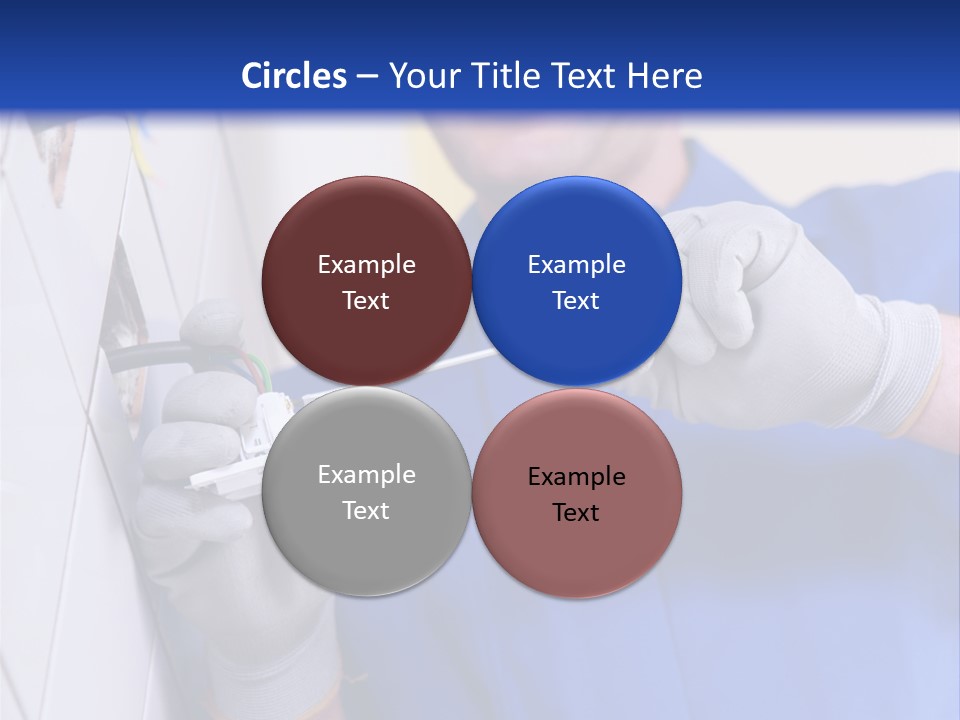 Circles – Your Title Text Here

Example Text

Example Text

Example Text

Example Text